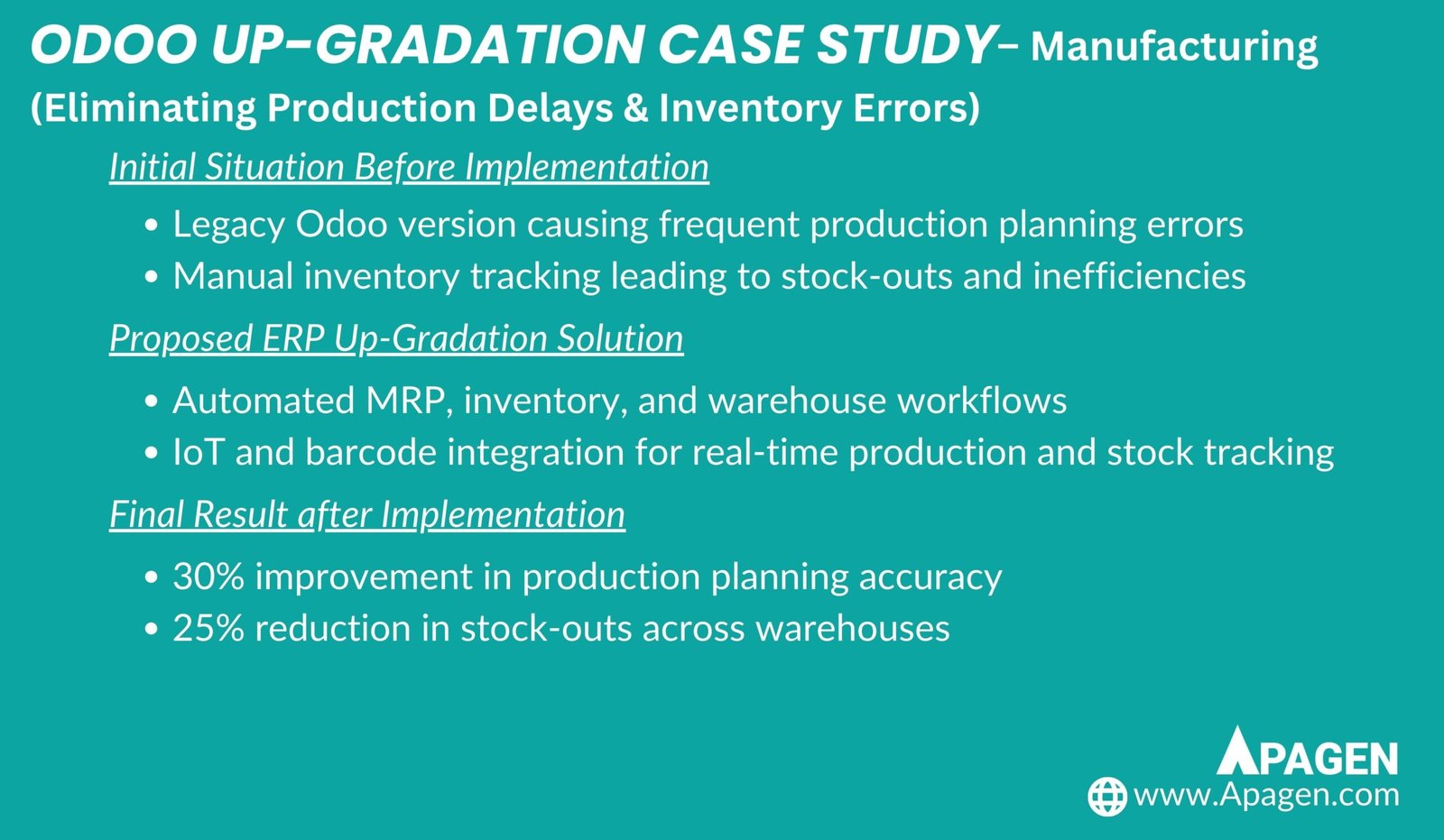 ODOO UP-GRADATION CASE STUDY- Manufacturing
(Eliminating Production Delays & Inventory Errors)

Initial Situation Before Implementation

• Legacy Odoo version causing frequent production planning errors
• Manual inventory tracking leading to stock-outs and inefficiencies

Proposed ERP Up-Gradation Solution

• Automated MRP, inventory, and warehouse workflows
• IoT and barcode integration for real-time production and stock tracking

Final Result after Implementation

• 30% improvement in production planning accuracy
• 25% reduction in stock-outs across warehouses

APAGEN
www.Apagen.com